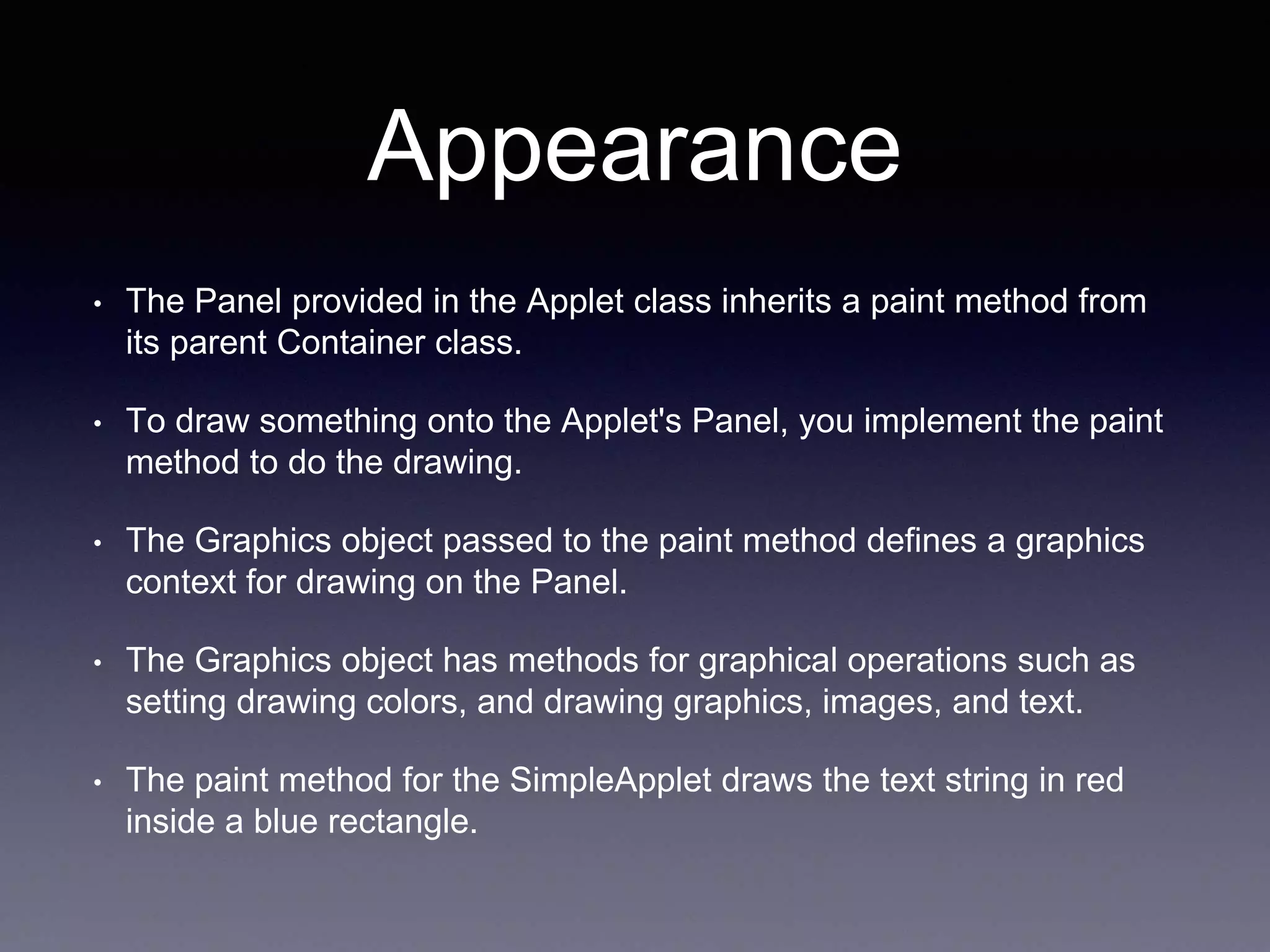 Appearance

• The Panel provided in the Applet class inherits a paint method from its parent Container class.

• To draw something onto the Applet's Panel, you implement the paint method to do the drawing.

• The Graphics object passed to the paint method defines a graphics context for drawing on the Panel.

• The Graphics object has methods for graphical operations such as setting drawing colors, and drawing graphics, images, and text.

• The paint method for the SimpleApplet draws the text string in red inside a blue rectangle.